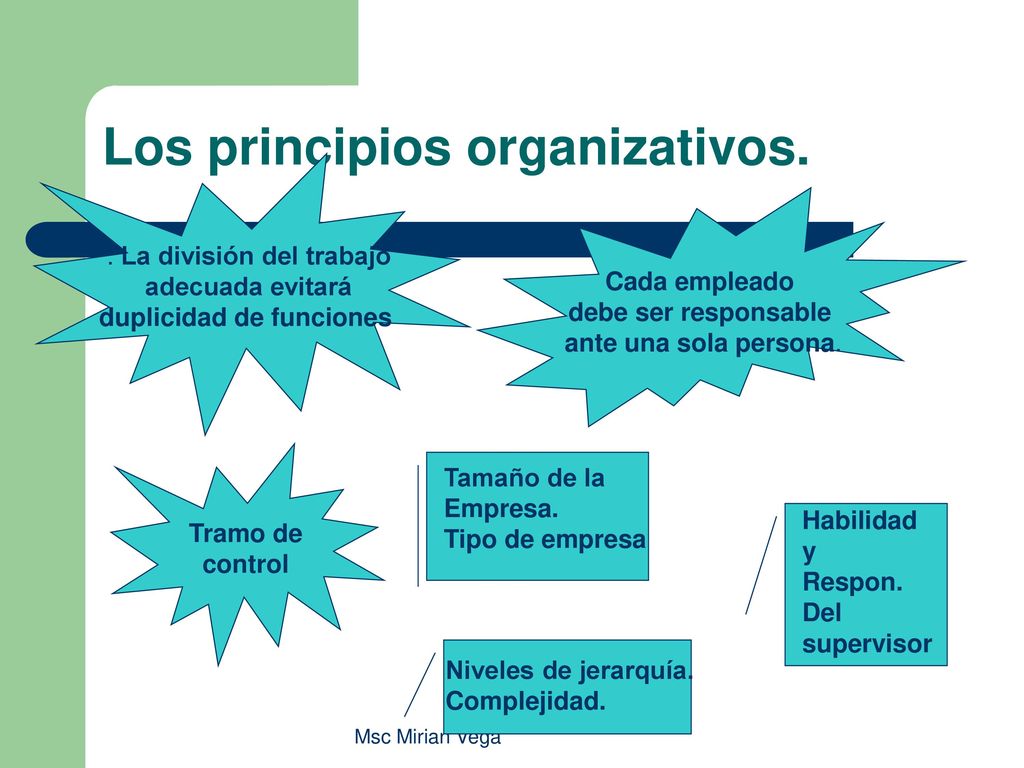 Los principios organizativos.

. La división del trabajo adecuada evitará duplicidad de funciones

Cada empleado debe ser responsable ante una sola persona.

Tramo de control

Tamaño de la Empresa.
Tipo de empresa

Habilidad y Respon. Del supervisor

Niveles de jerarquía.
Complejidad.

Msc Mirian Vega